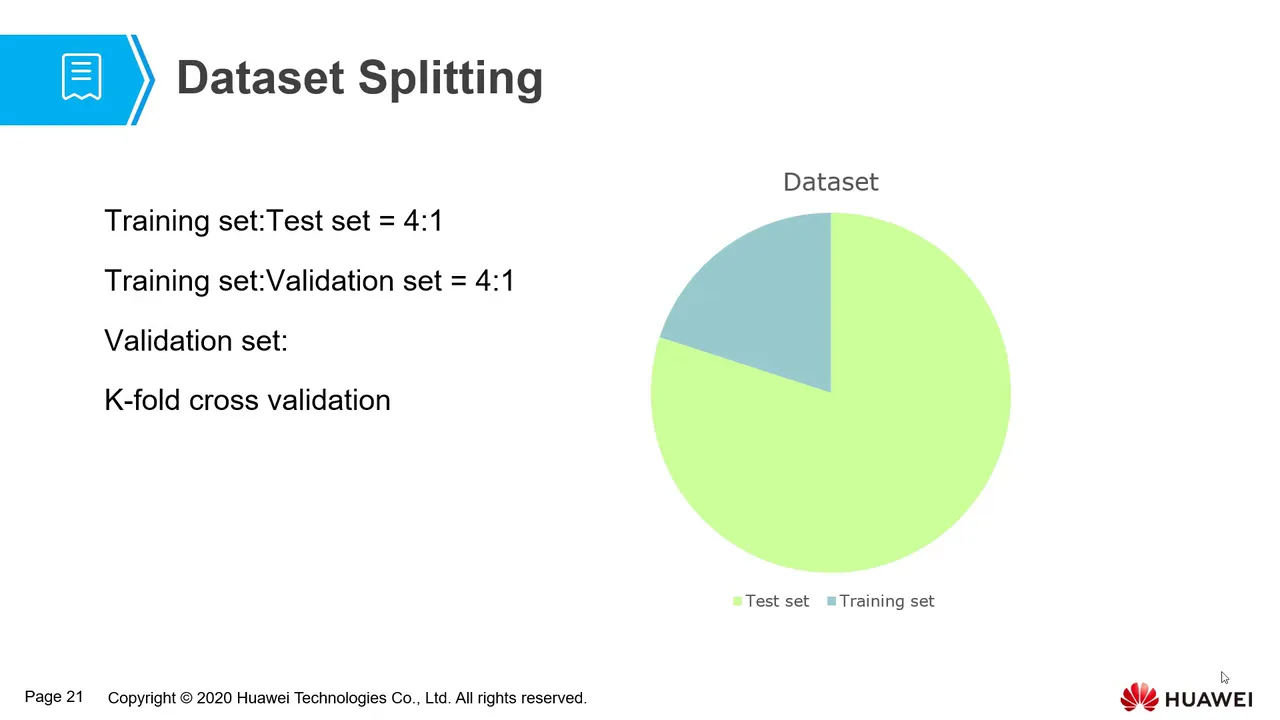 Dataset Splitting

Training set:Test set = 4:1

Training set:Validation set = 4:1

Validation set:

K-fold cross validation

Dataset

Test set Training set

Page 21 Copyright © 2020 Huawei Technologies Co., Ltd. All rights reserved.

HUAWEI